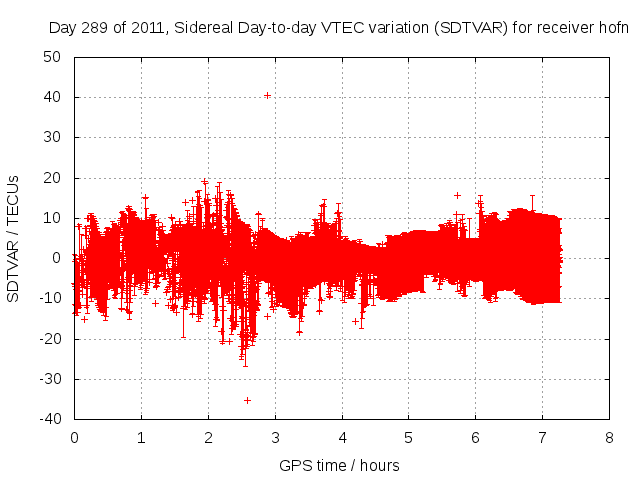 Day 289 of 2011, Sidereal Day-to-day VTEC variation (SDTVAR) for receiver hofn

SDTVAR / TECUs

50
40
30
20
10
0
-10
-20
-30
-40

0 1 2 3 4 5 6 7 8

GPS time / hours